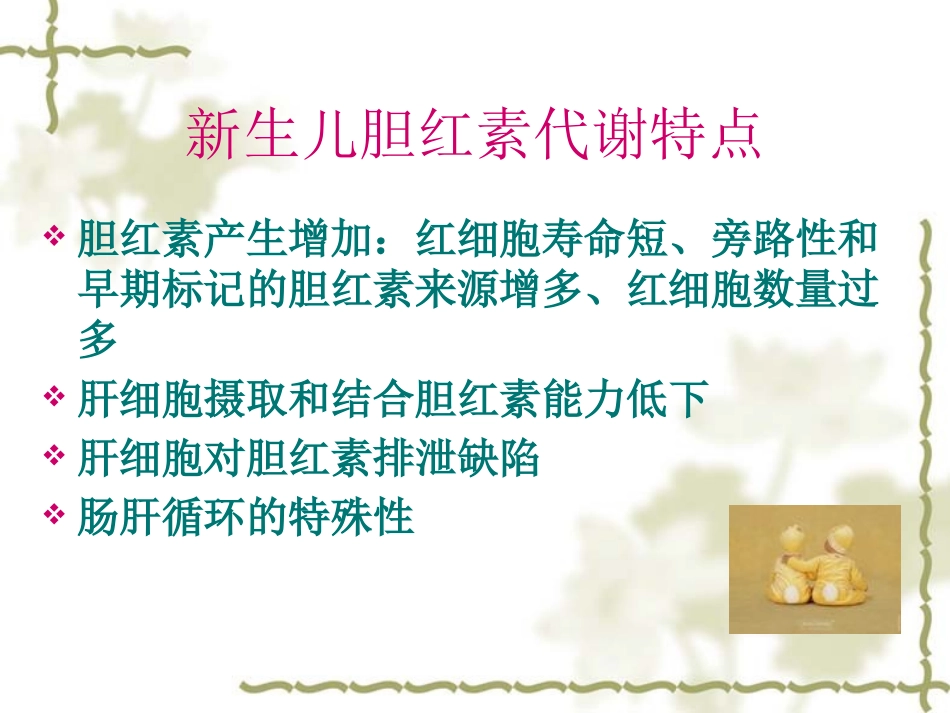 新生儿胆红素代谢特点

❖ 胆红素产生增加：红细胞寿命短、旁路性和早期标记的胆红素来源增多、红细胞数量过多

❖ 肝细胞摄取和结合胆红素能力低下

❖ 肝细胞对胆红素排泄缺陷

❖ 肠肝循环的特殊性